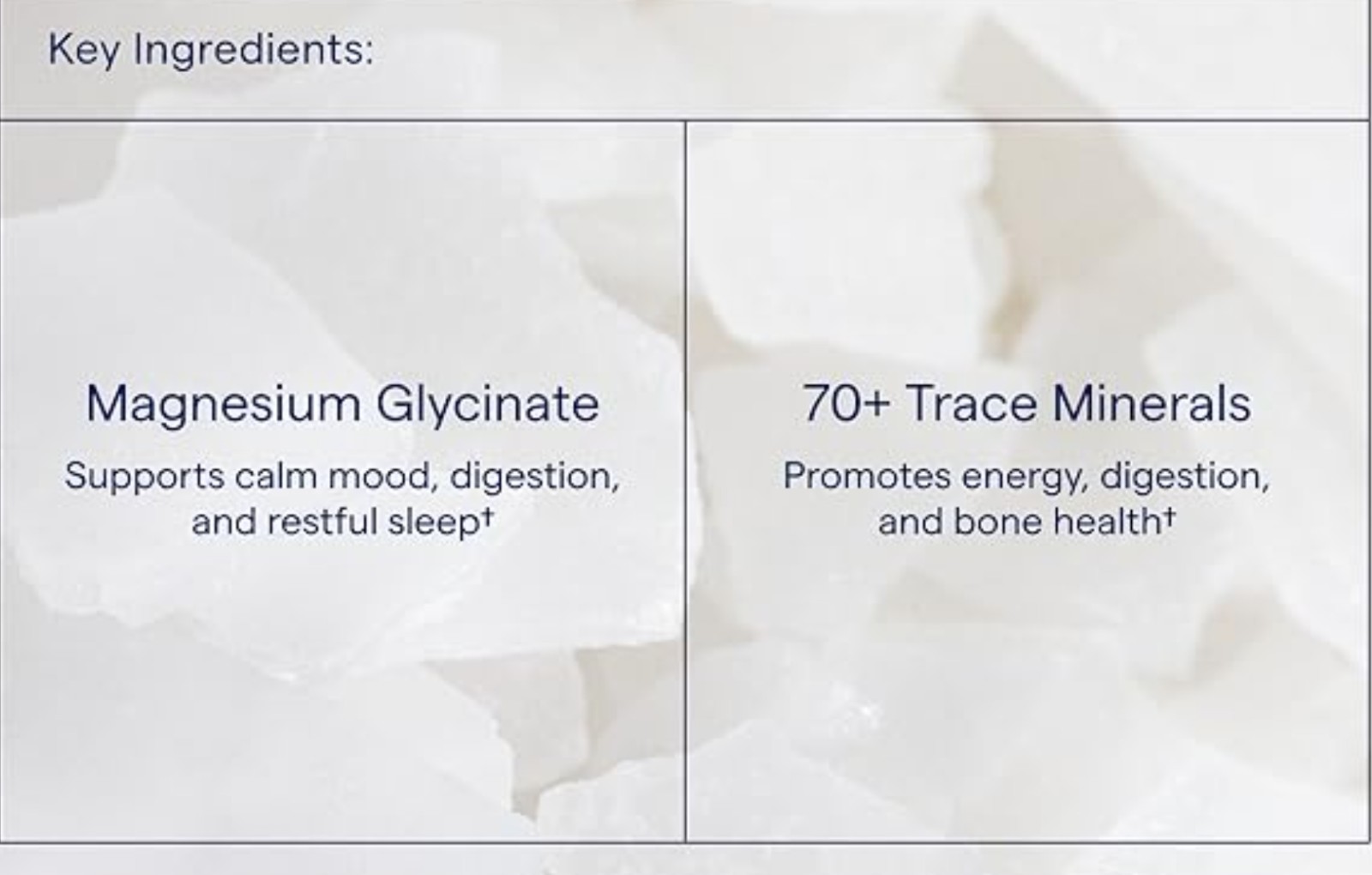 Key Ingredients:

Magnesium Glycinate

Supports calm mood, digestion, and restful sleep†

70+ Trace Minerals

Promotes energy, digestion, and bone health†